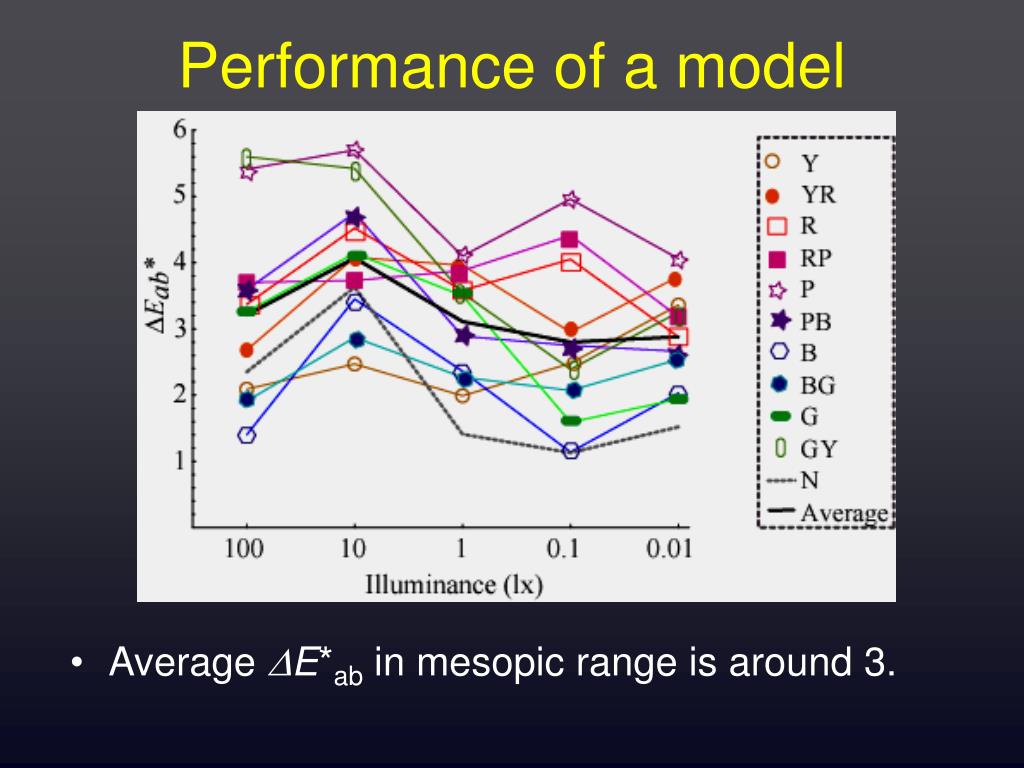 Performance of a model

$\Delta E_{ab}*$

6
5
4
3
2
1

100
10
1
0.1
0.01

Illuminance (lx)

Y
YR
R
RP
P
PB
B
BG
G
GY
N
Average

• Average $\Delta E^*_{ab}$ in mesopic range is around 3.